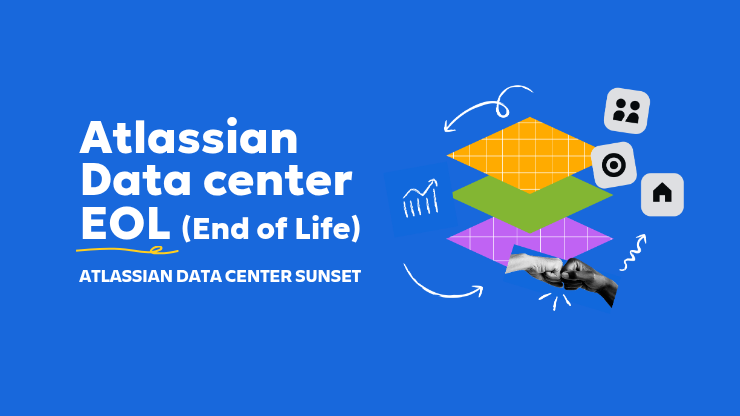 Atlassian Data center EOL (End of Life)

ATLASSIAN DATA CENTER SUNSET